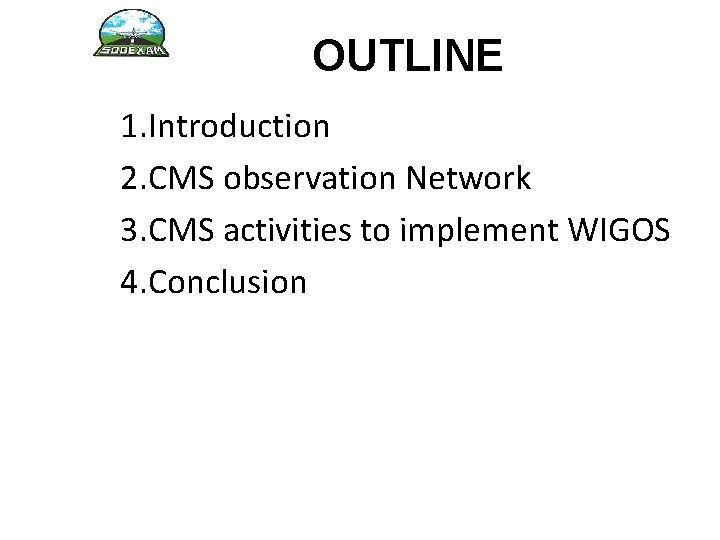 SODEXAM

OUTLINE

1.Introduction

2.CMS observation Network

3.CMS activities to implement WIGOS

4.Conclusion